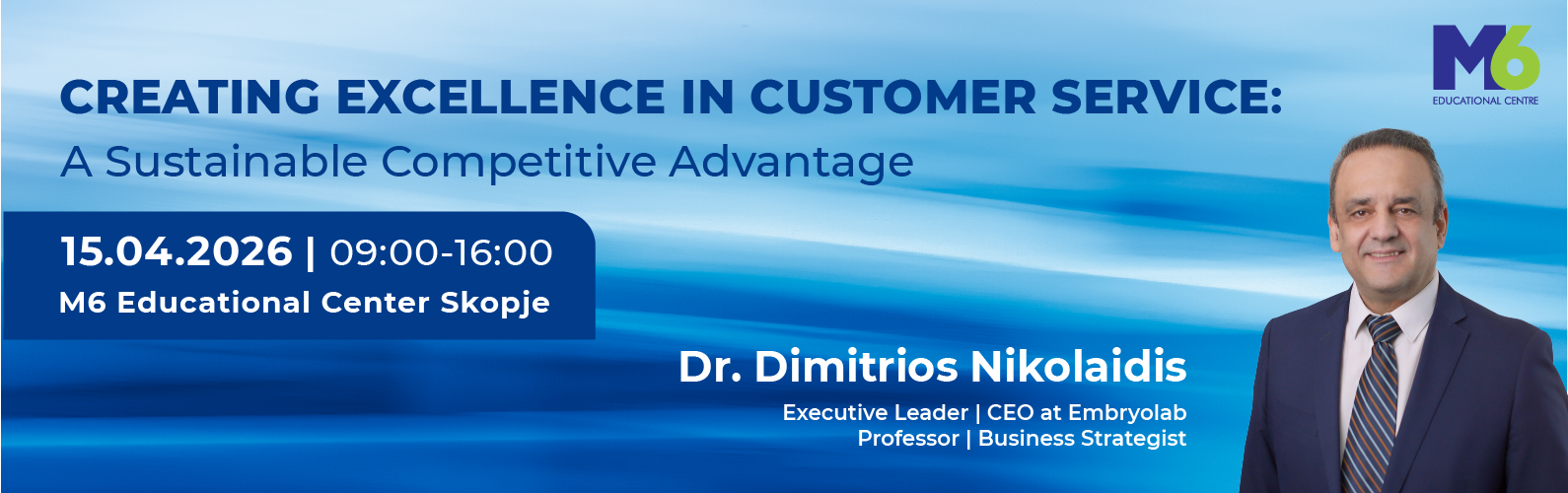 M6
EDUCATIONAL CENTRE

CREATING EXCELLENCE IN CUSTOMER SERVICE:
A Sustainable Competitive Advantage

15.04.2026 | 09:00-16:00
M6 Educational Center Skopje

Dr. Dimitrios Nikolaidis
Executive Leader | CEO at Embryolab
Professor | Business Strategist